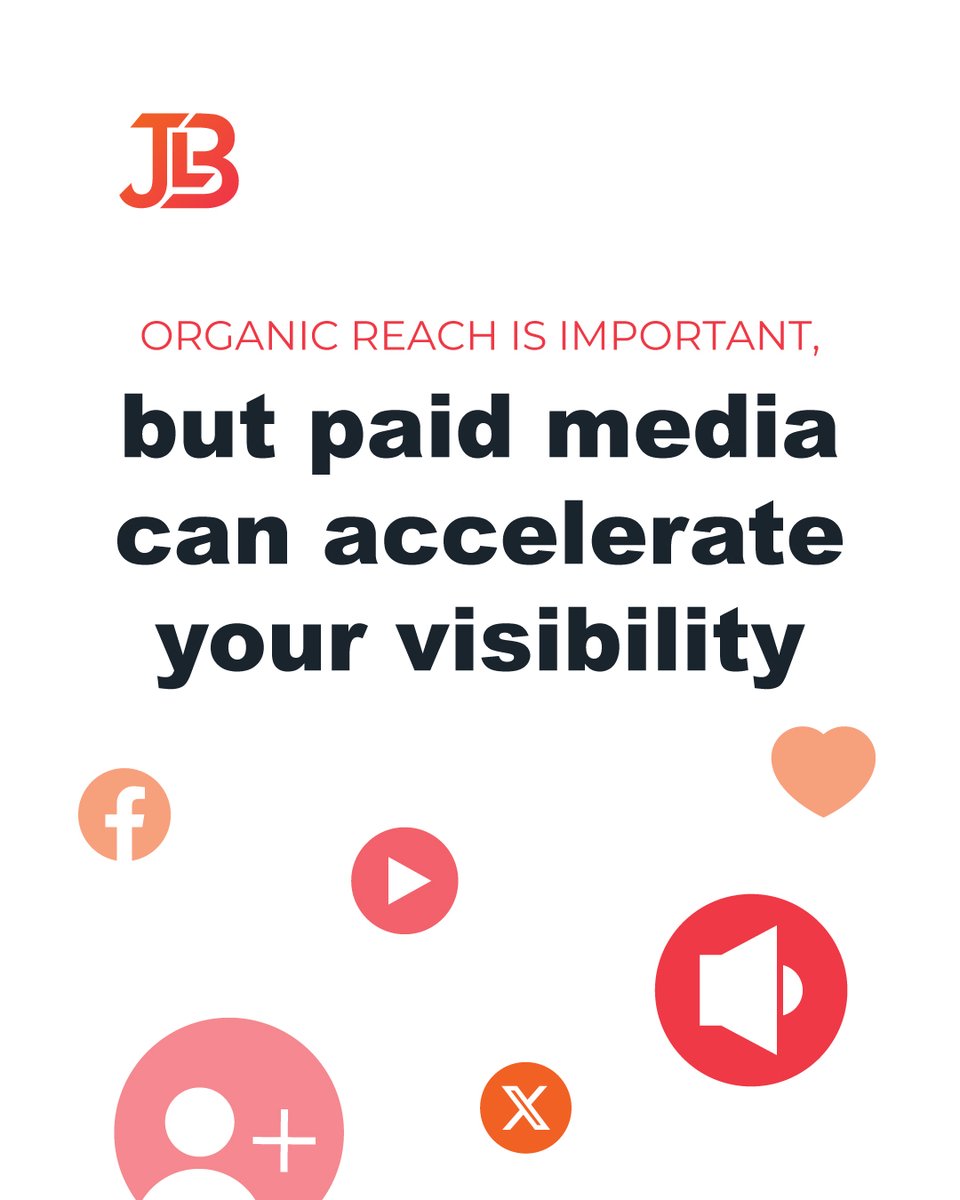 JLB

ORGANIC REACH IS IMPORTANT,

but paid media can accelerate your visibility